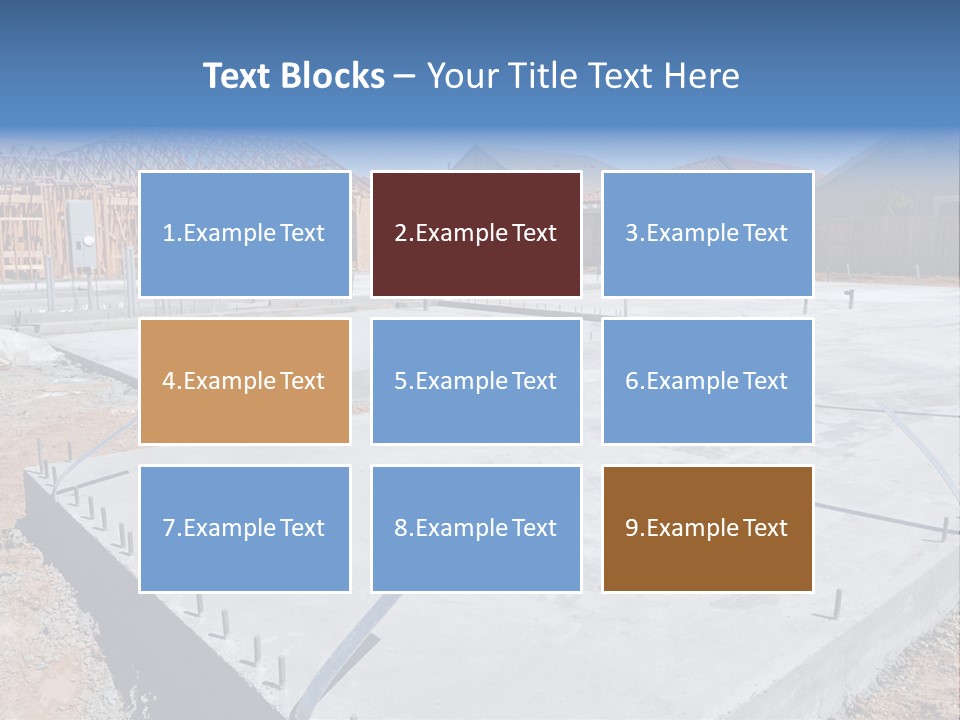 Text Blocks – Your Title Text Here

1.Example Text

2.Example Text

3.Example Text

4.Example Text

5.Example Text

6.Example Text

7.Example Text

8.Example Text

9.Example Text